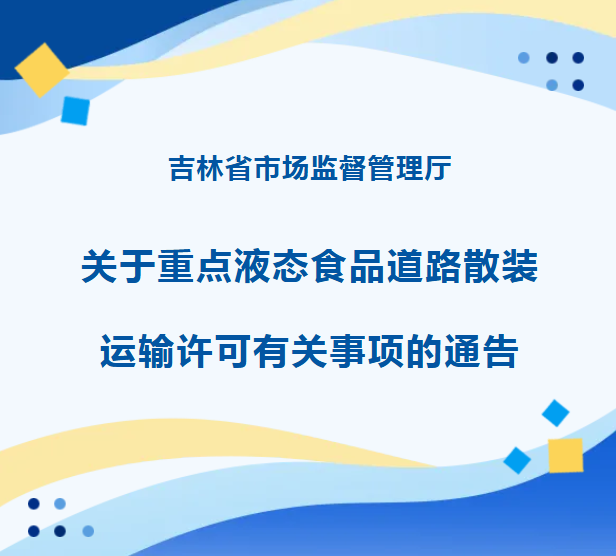 吉林省市场监督管理厅

关于重点液态食品道路散装运输许可有关事项的通告